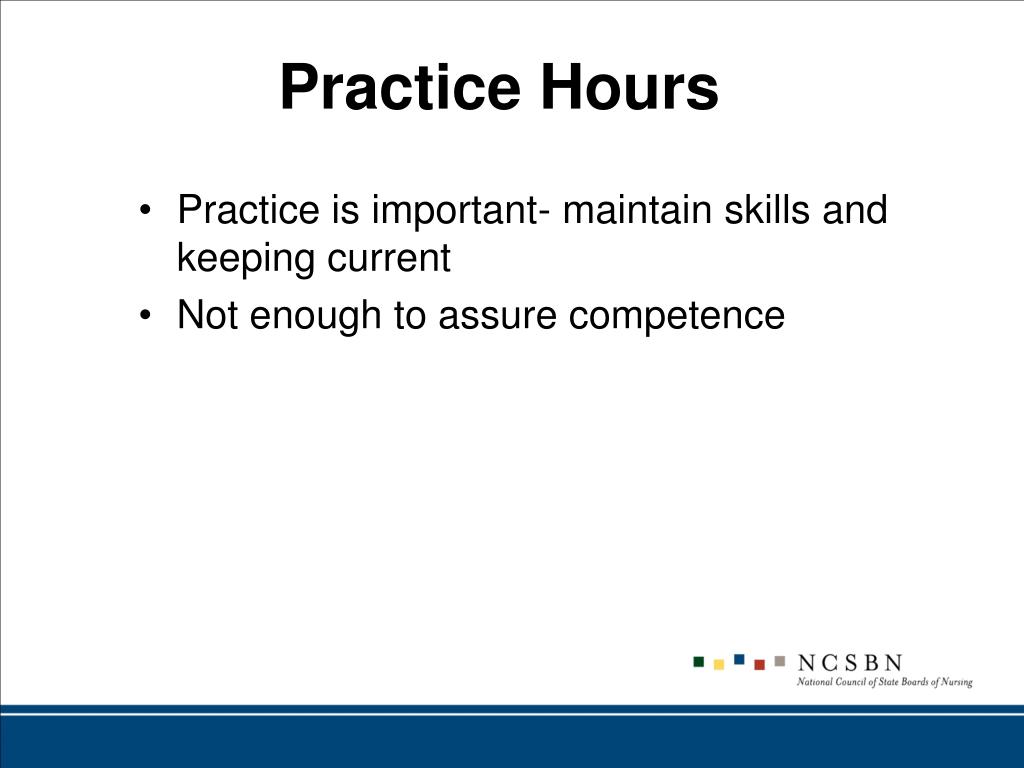 Practice Hours

• Practice is important- maintain skills and keeping current
• Not enough to assure competence

NCSBN
National Council of State Boards of Nursing